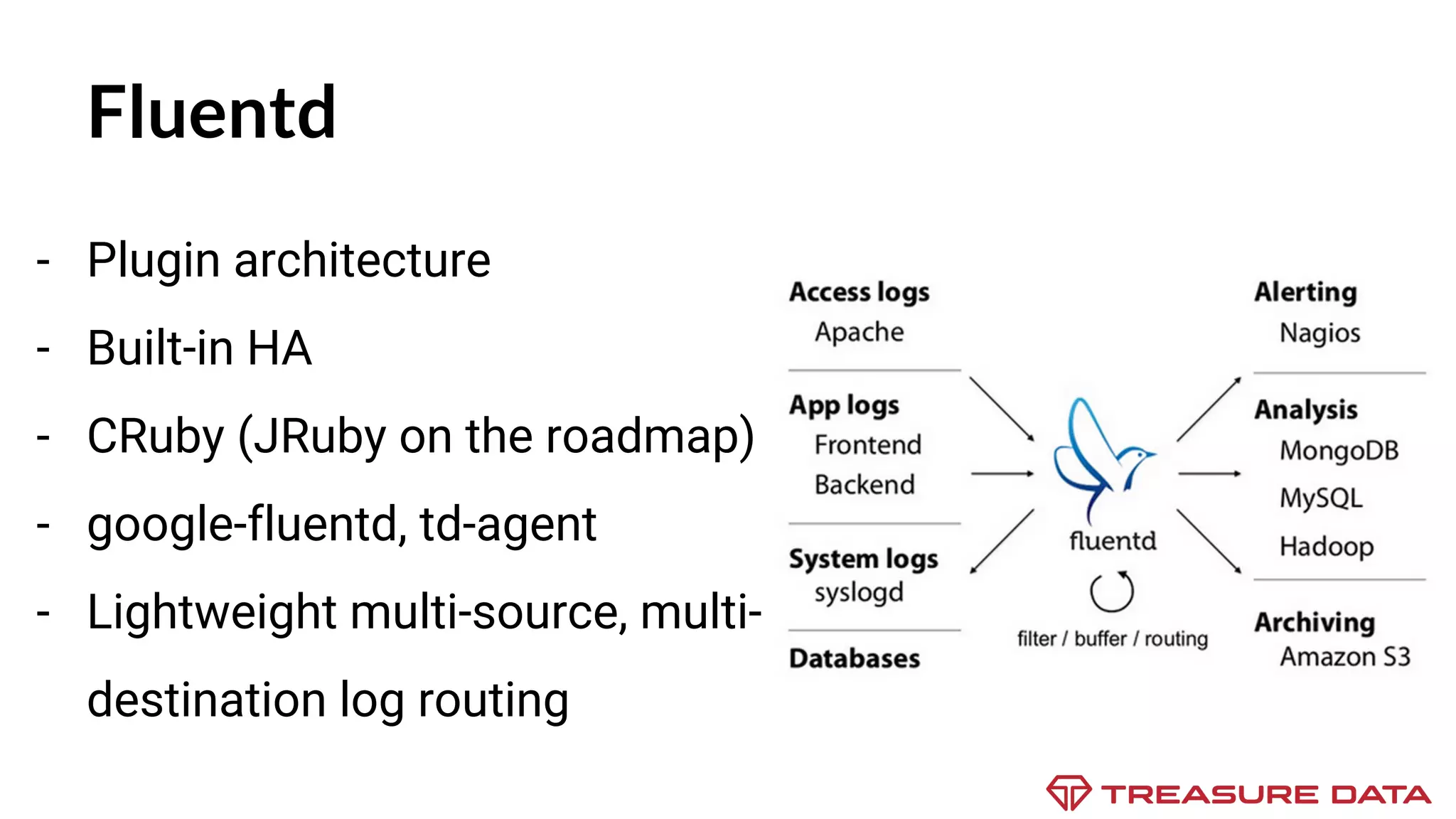 Fluentd

- Plugin architecture
- Built-in HA
- CRuby (JRuby on the roadmap)
- google-fluentd, td-agent
- Lightweight multi-source, multi-destination log routing

Access logs
Apache

App logs
Frontend
Backend

System logs
syslogd

Databases

fluentd

filter / buffer / routing

Alerting
Nagios

Analysis
MongoDB
MySQL
Hadoop

Archiving
Amazon S3

TREASURE DATA